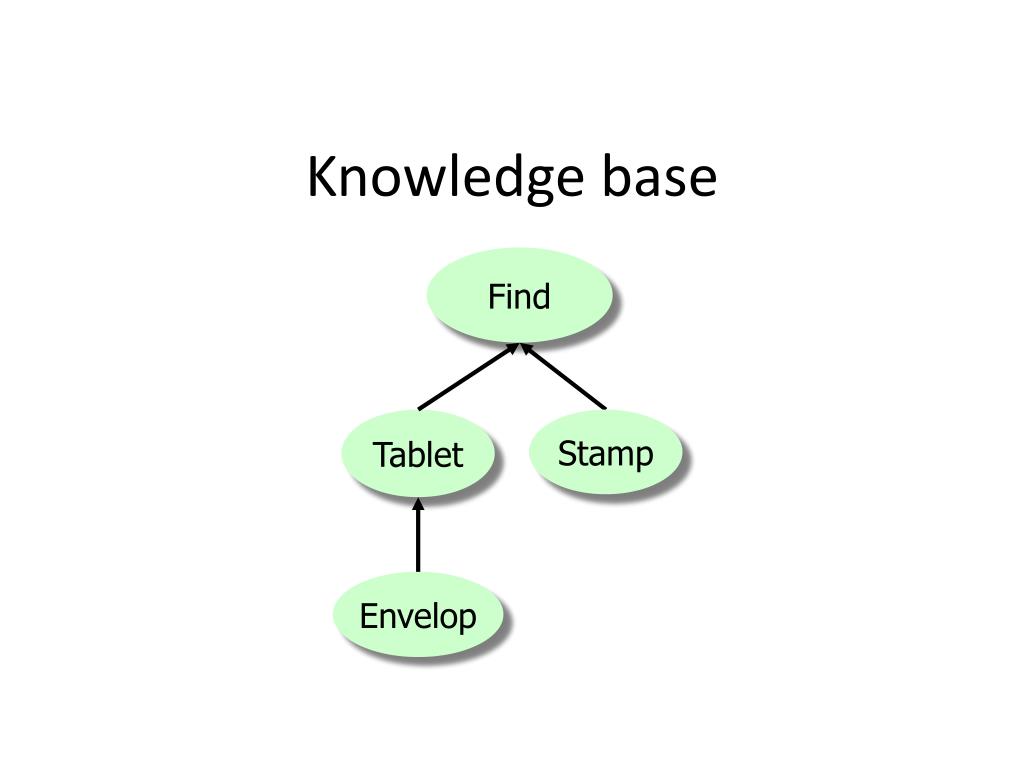 Knowledge base

Find

Tablet

Stamp

Envelop